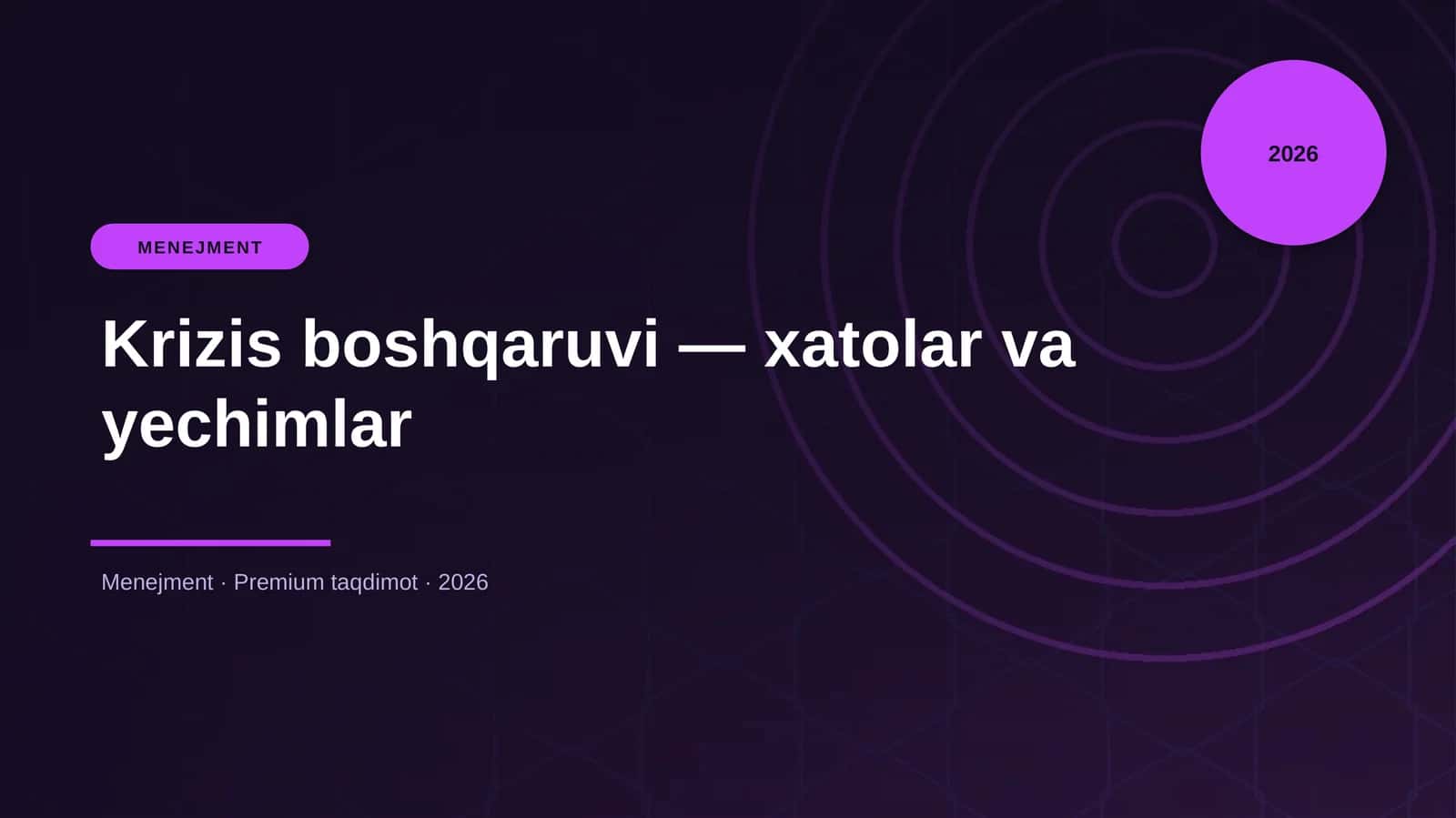 2026

MENEJMENT

Krizis boshqaruvi — xatolar va yechimlar

Menejment · Premium taqdimot · 2026